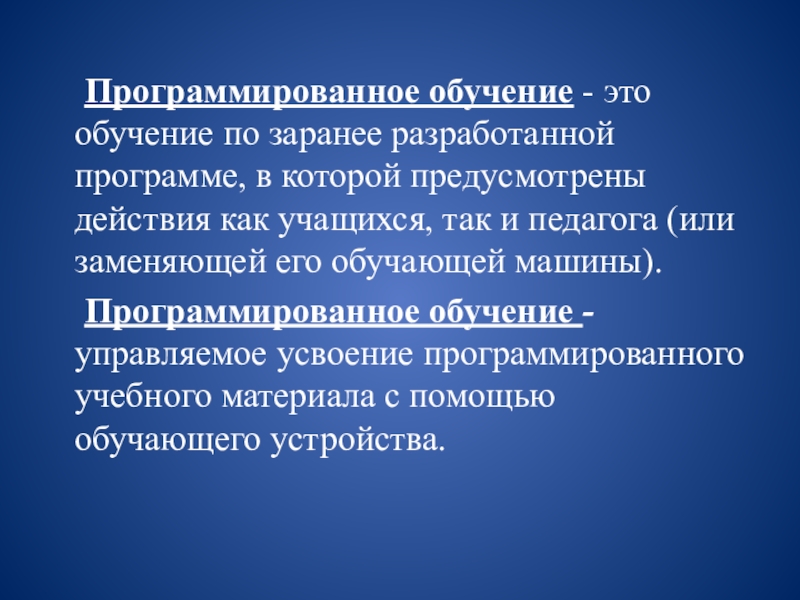 Программированное обучение - это обучение по заранее разработанной программе, в которой предусмотрены действия как учащихся, так и педагога (или заменяющей его обучающей машины).

Программированное обучение - управляемое усвоение программированного учебного материала с помощью обучающего устройства.